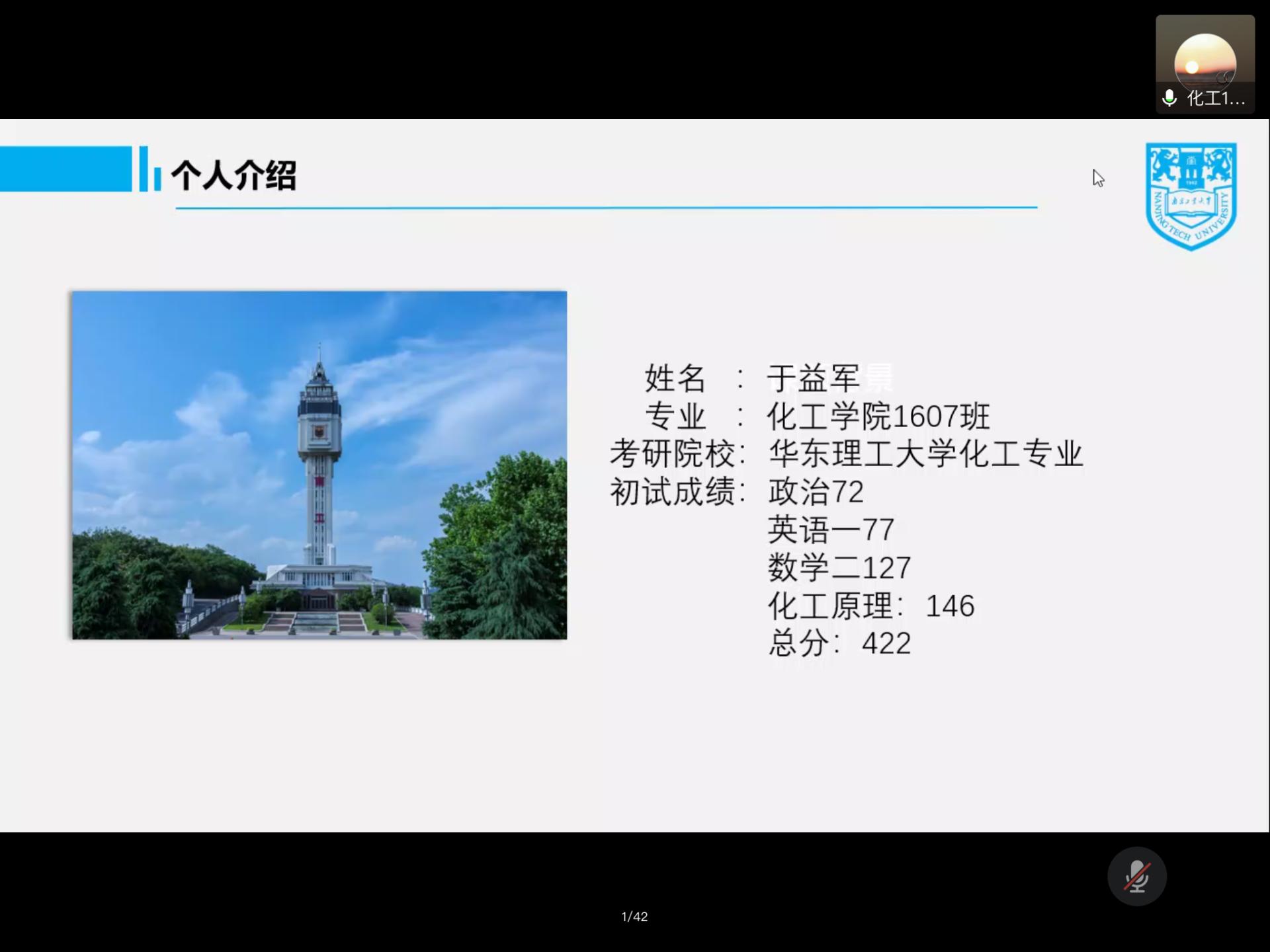 化工1...

个人介绍

NANJING TECH UNIVERSITY

姓名 ： 于益军
专业 ： 化工学院1607班
考研院校： 华东理工大学化工专业
初试成绩： 政治72
英语一77
数学二127
化工原理： 146
总分： 422

1/42